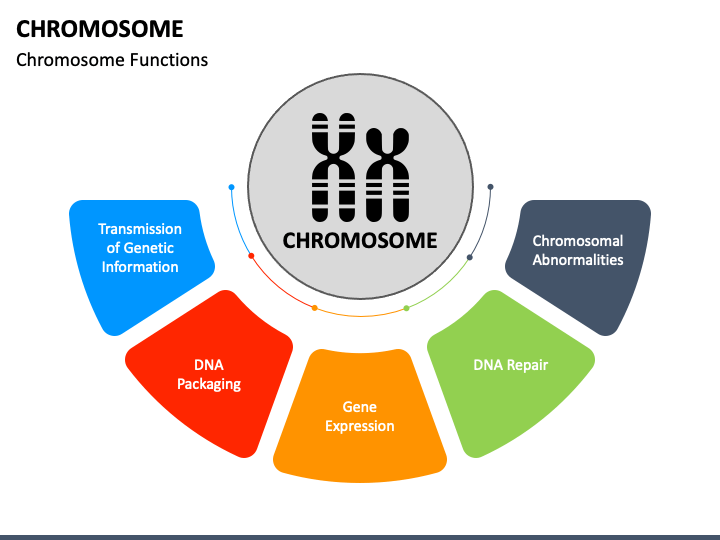 CHROMOSOME
Chromosome Functions

CHROMOSOME

Transmission of Genetic Information

DNA Packaging

Gene Expression

DNA Repair

Chromosomal Abnormalities